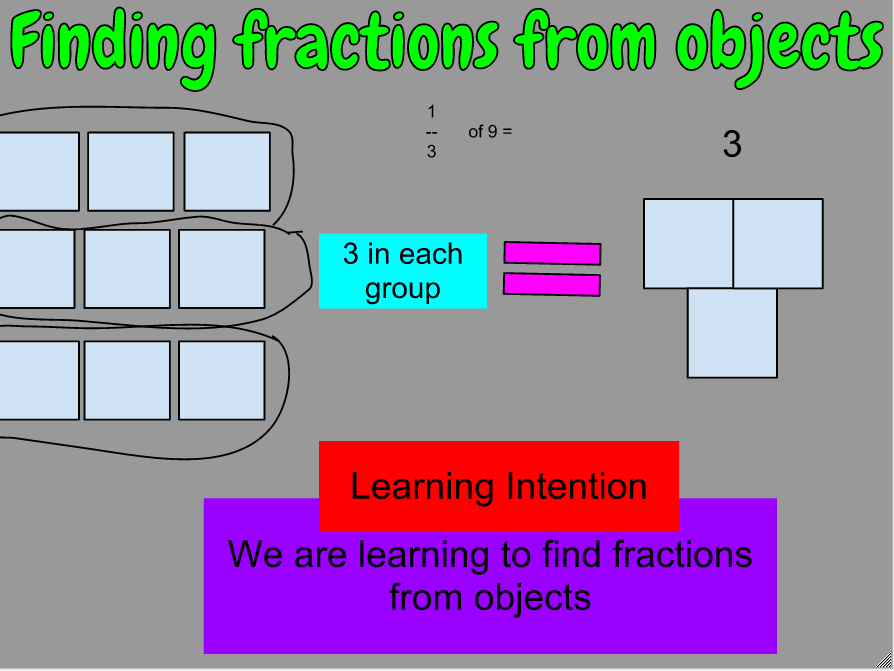 Finding fractions from objects

$\frac{1}{3}$ of 9 =

3

3 in each group

Learning Intention

We are learning to find fractions from objects